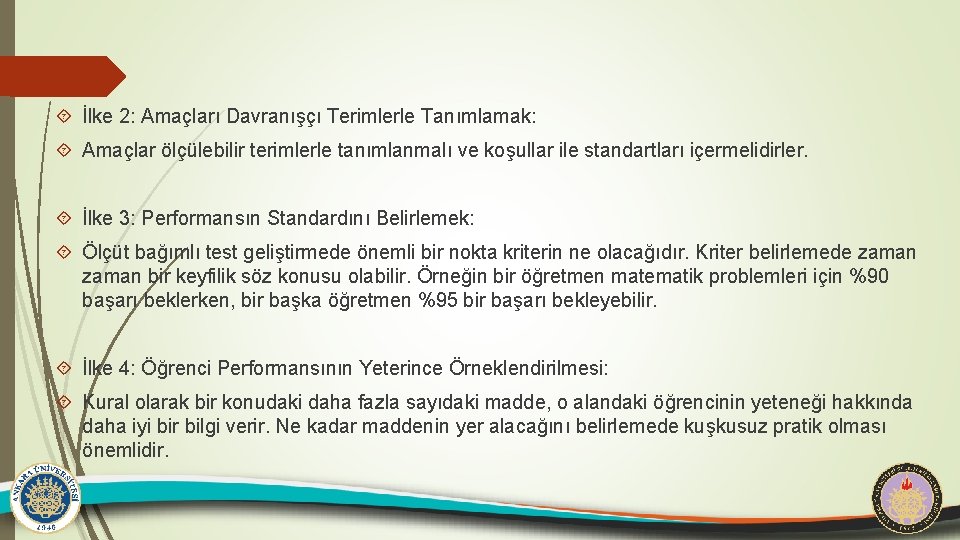 İlke 2: Amaçları Davranışçı Terimlerle Tanımlamak:

Amaçlar ölçülebilir terimlerle tanımlanmalı ve koşullar ile standartları içermelidirler.

İlke 3: Performansın Standardını Belirlemek:

Ölçüt bağımlı test geliştirmede önemli bir nokta kriterin ne olacağıdır. Kriter belirlemede zaman zaman bir keyfilik söz konusu olabilir. Örneğin bir öğretmen matematik problemleri için %90 başarı beklerken, bir başka öğretmen %95 bir başarı bekleyebilir.

İlke 4: Öğrenci Performansının Yeterince Örneklendirilmesi:

Kural olarak bir konudaki daha fazla sayıdaki madde, o alandaki öğrencinin yeteneği hakkında daha iyi bir bilgi verir. Ne kadar maddenin yer alacağını belirlemede kuşkusuz pratik olması önemlidir.

ANKARA ÜNİVERSİTESİ 1946